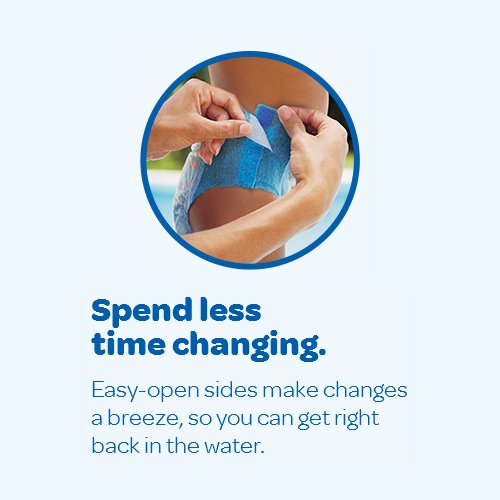 Spend less time changing.

Easy-open sides make changes a breeze, so you can get right back in the water.